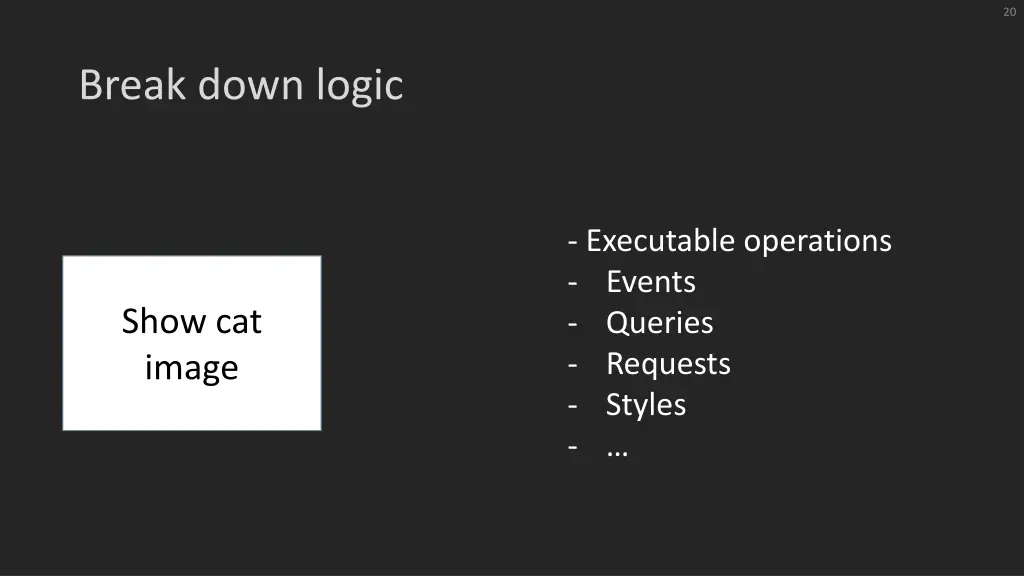 20

Break down logic

Show cat image

- Executable operations
- Events
- Queries
- Requests
- Styles
- …